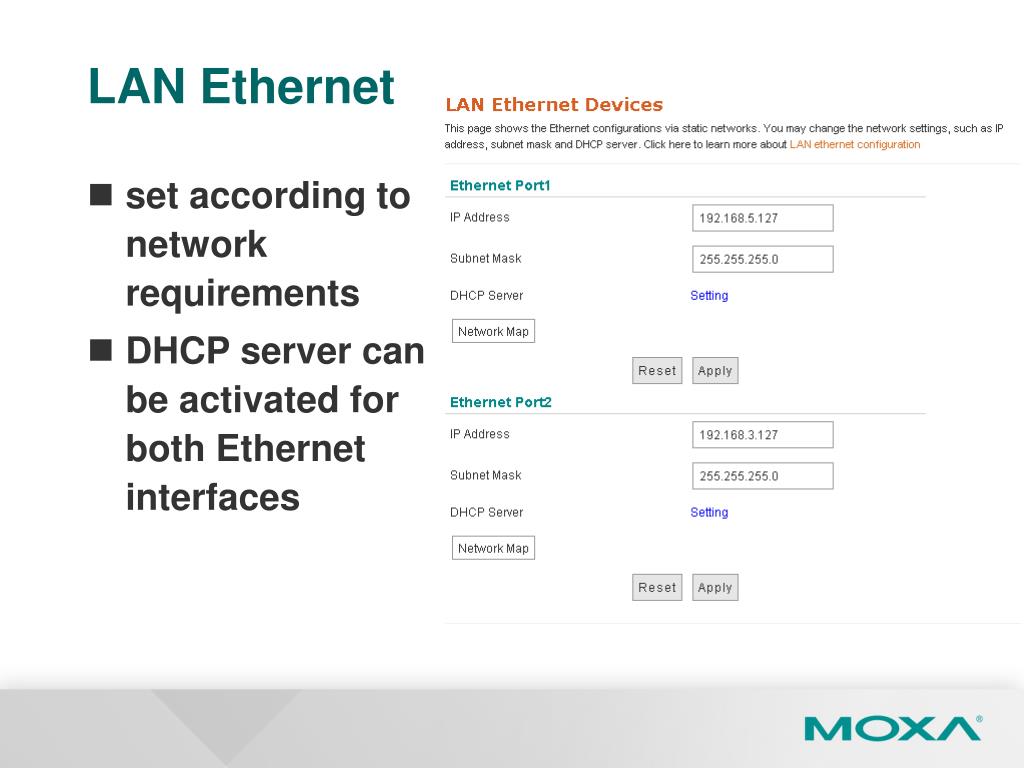 LAN Ethernet

■ set according to network requirements
■ DHCP server can be activated for both Ethernet interfaces

LAN Ethernet Devices

This page shows the Ethernet configurations via static networks. You may change the network settings, such as IP address, subnet mask and DHCP server. Click here to learn more about LAN ethernet configuration

Ethernet Port1

IP Address 192.168.5.127

Subnet Mask 255.255.255.0

DHCP Server Setting

Network Map

Reset Apply

Ethernet Port2

IP Address 192.168.3.127

Subnet Mask 255.255.255.0

DHCP Server Setting

Network Map

Reset Apply

MOXA®